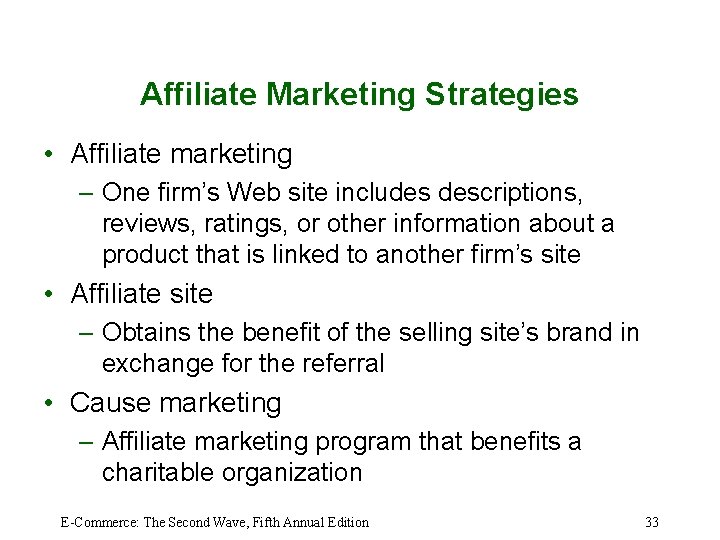 Affiliate Marketing Strategies

• Affiliate marketing
  – One firm’s Web site includes descriptions, reviews, ratings, or other information about a product that is linked to another firm’s site
• Affiliate site
  – Obtains the benefit of the selling site’s brand in exchange for the referral
• Cause marketing
  – Affiliate marketing program that benefits a charitable organization

E-Commerce: The Second Wave, Fifth Annual Edition

33